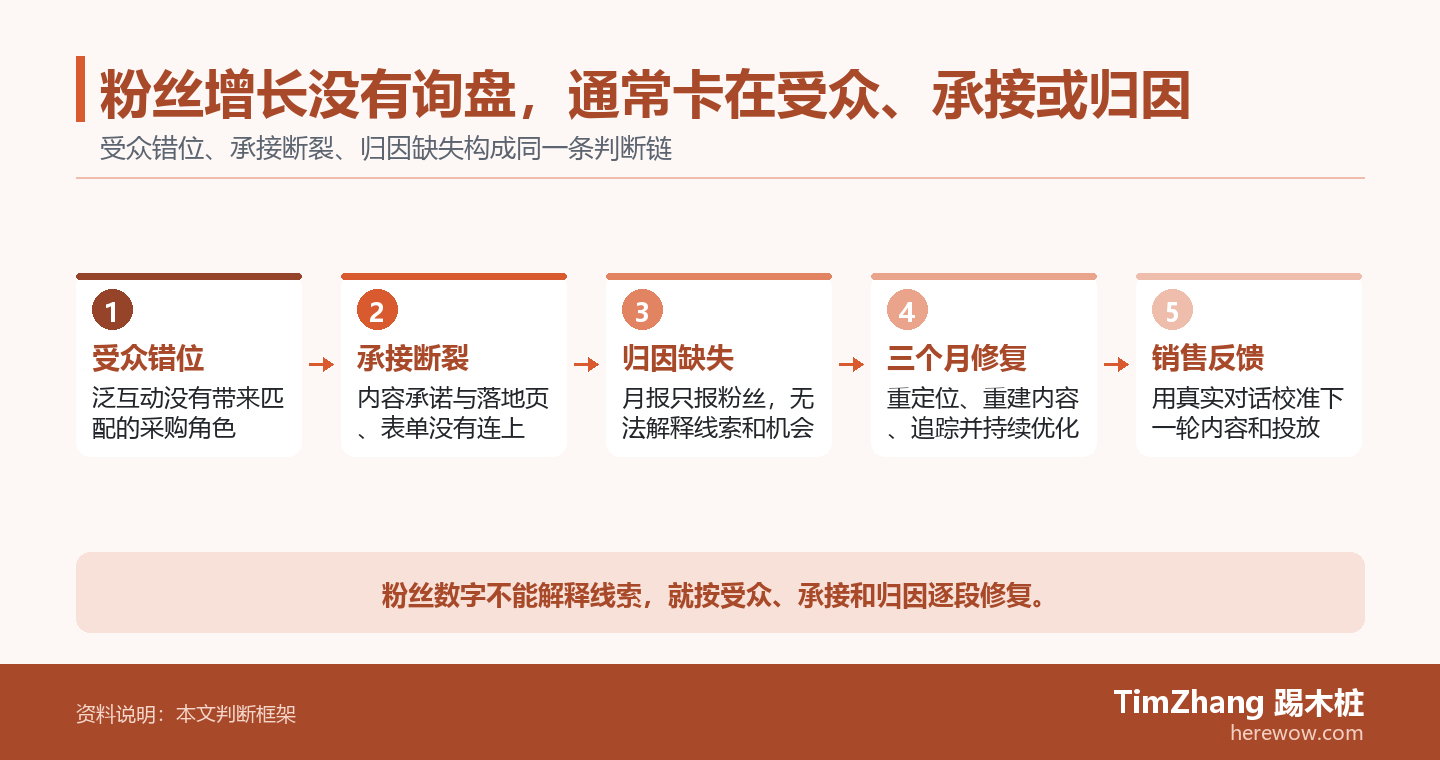 粉丝增长没有询盘，通常卡在受众、承接或归因

受众错位、承接断裂、归因缺失构成同一条判断链

1
受众错位
泛互动没有带来匹配的采购角色

2
承接断裂
内容承诺与落地页、表单没有连上

3
归因缺失
月报只报粉丝，无法解释线索和机会

4
三个月修复
重定位、重建内容、追踪并持续优化

5
销售反馈
用真实对话校准下一轮内容和投放

粉丝数字不能解释线索，就按受众、承接和归因逐段修复。

资料说明：本文判断框架

TimZhang 踢木桩
herewow.com